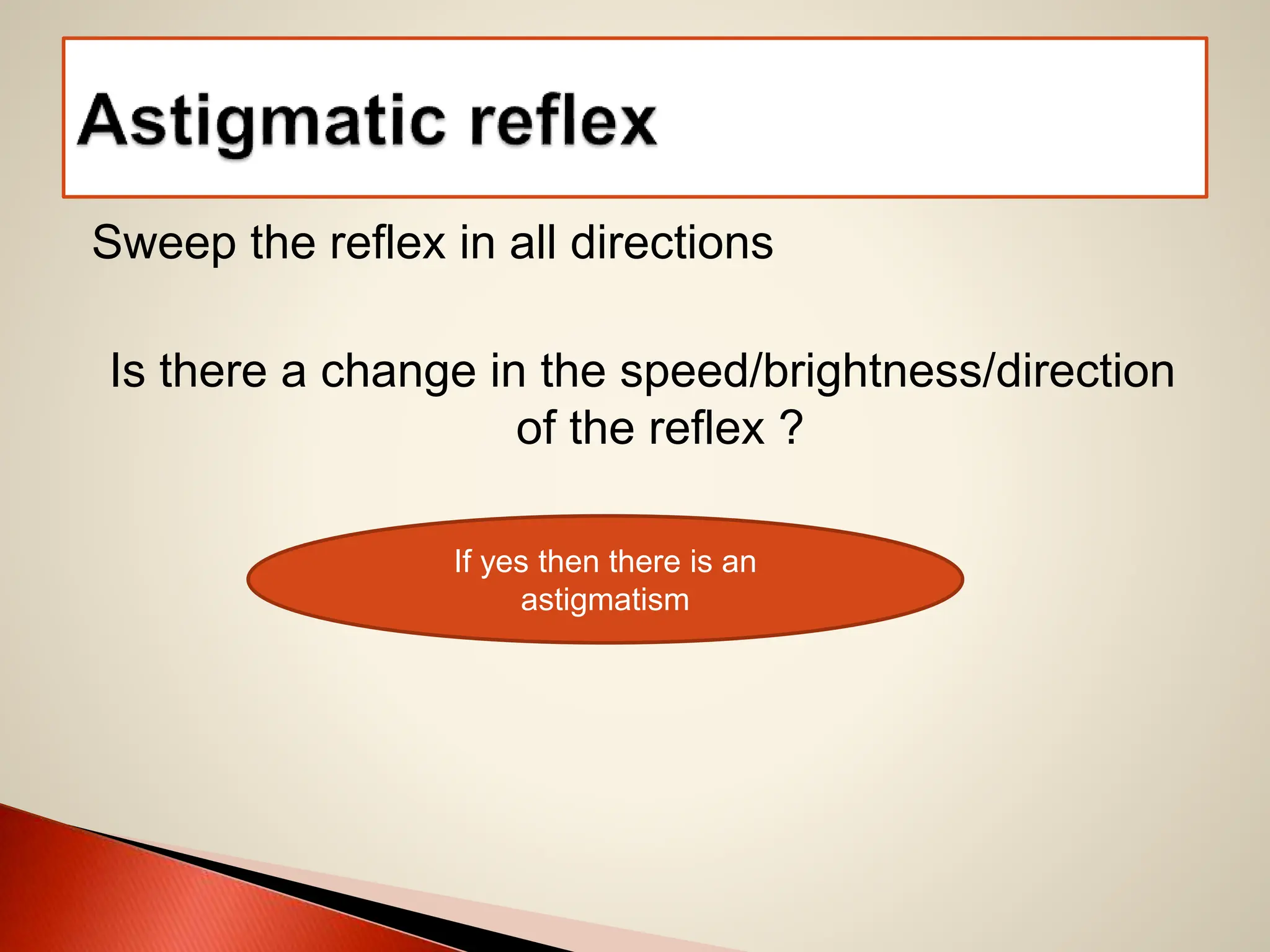 Astigmatic reflex

Sweep the reflex in all directions

Is there a change in the speed/brightness/direction of the reflex ?

If yes then there is an astigmatism